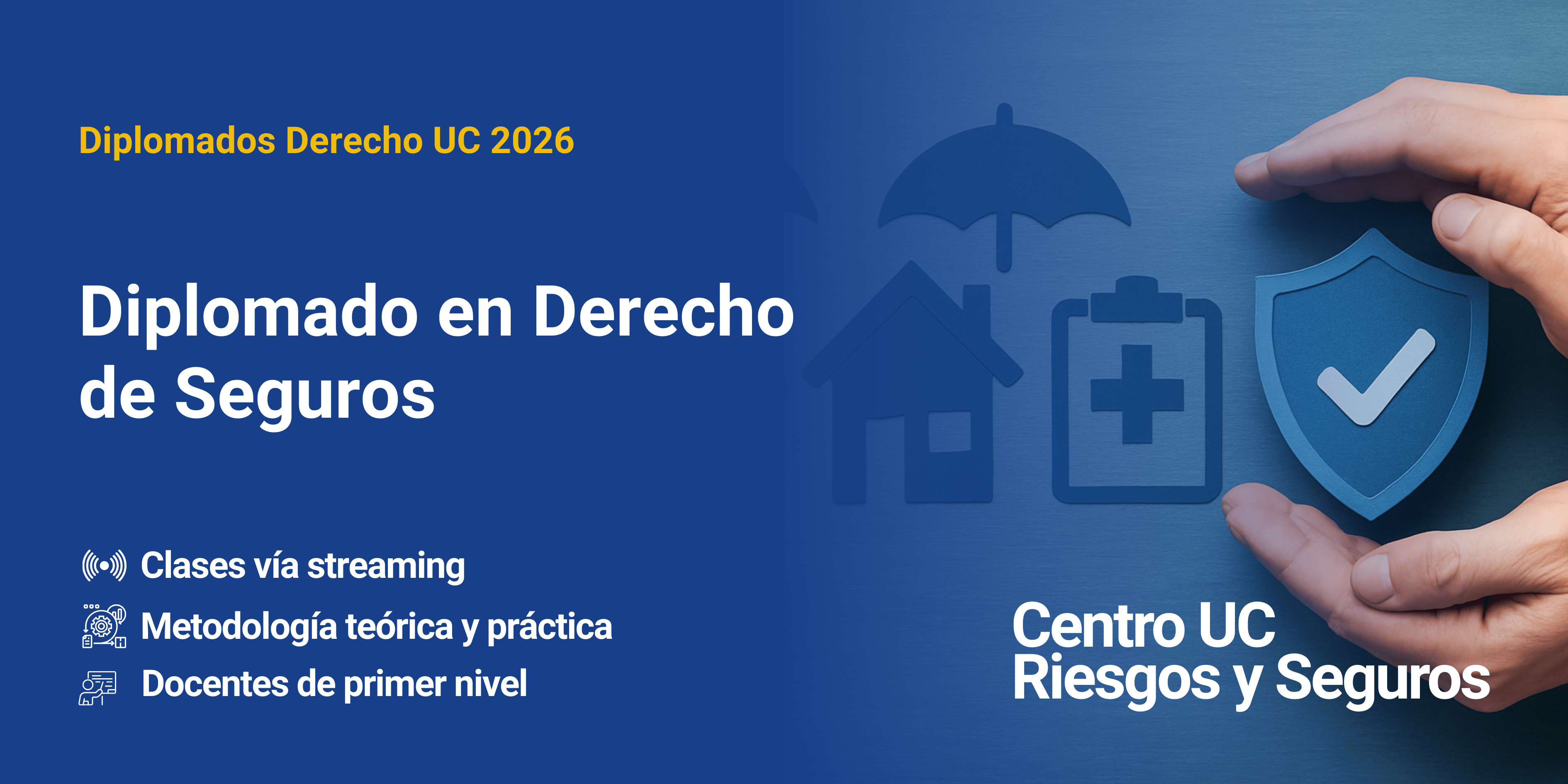 Diplomados Derecho UC 2026

Diplomado en Derecho de Seguros

Clases vía streaming

Metodología teórica y práctica

Docentes de primer nivel

Centro UC
Riesgos y Seguros